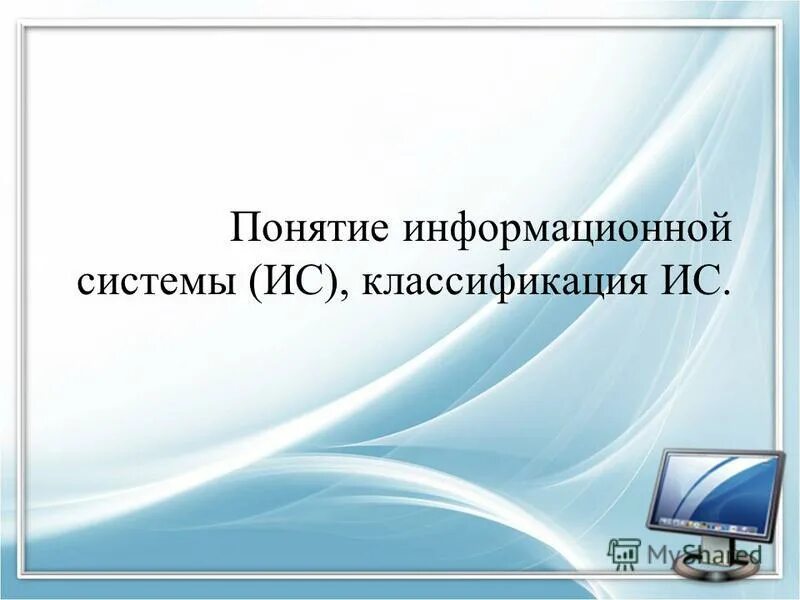 Понятие информационной системы (ИС), классификация ИС.

MyShared